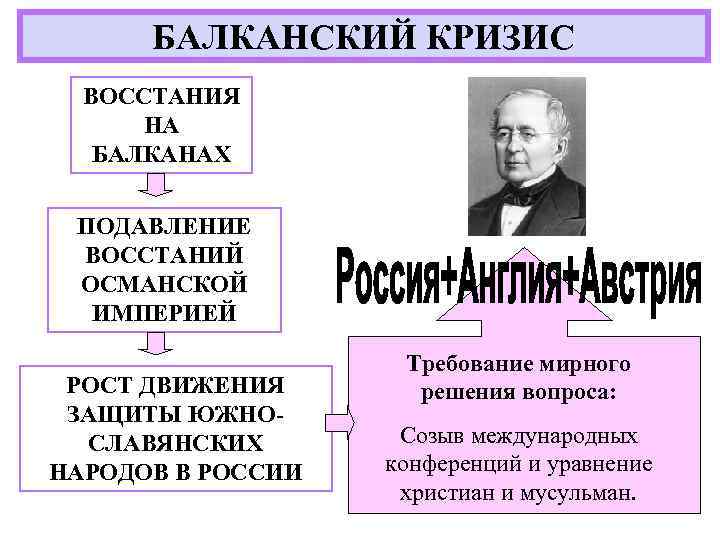 БАЛКАНСКИЙ КРИЗИС

ВОССТАНИЯ НА БАЛКАНАХ

ПОДАВЛЕНИЕ ВОССТАНИЙ ОСМАНСКОЙ ИМПЕРИЕЙ

РОСТ ДВИЖЕНИЯ ЗАЩИТЫ ЮЖНО-СЛАВЯНСКИХ НАРОДОВ В РОССИИ

Россия+Англия+Австрия

Требование мирного решения вопроса:

Созыв международных конференций и уравнение христиан и мусульман.